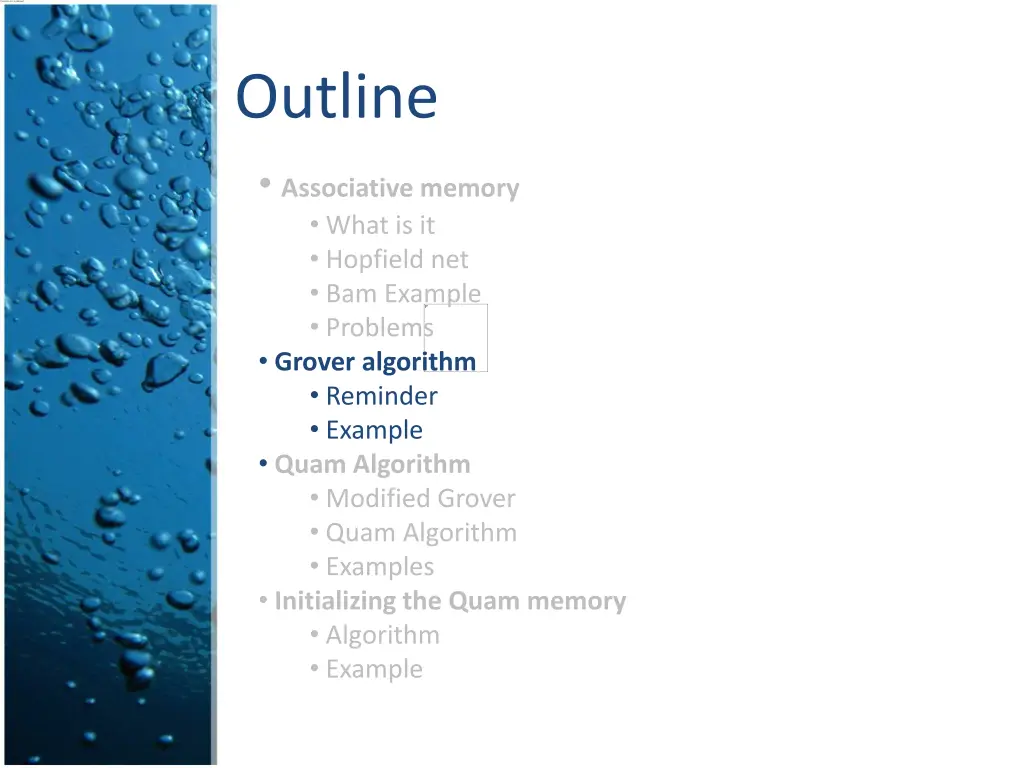 Outline

• Associative memory
  • What is it
  • Hopfield net
  • Bam Example
  • Problems
• Grover algorithm
  • Reminder
  • Example
• Quam Algorithm
  • Modified Grover
  • Quam Algorithm
  • Examples
• Initializing the Quam memory
  • Algorithm
  • Example